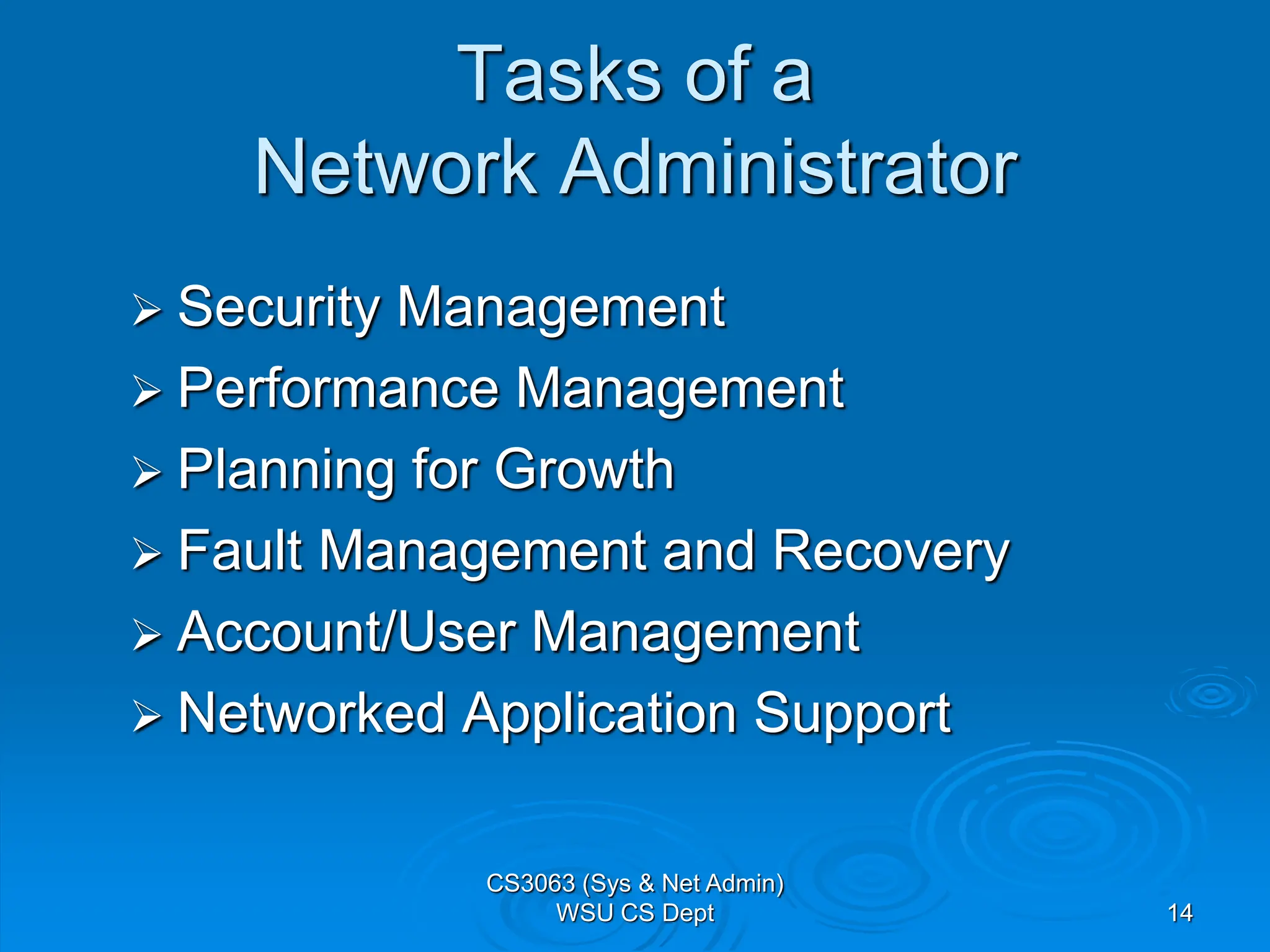 Tasks of a
Network Administrator

➢ Security Management
➢ Performance Management
➢ Planning for Growth
➢ Fault Management and Recovery
➢ Account/User Management
➢ Networked Application Support

CS3063 (Sys & Net Admin)
WSU CS Dept

14